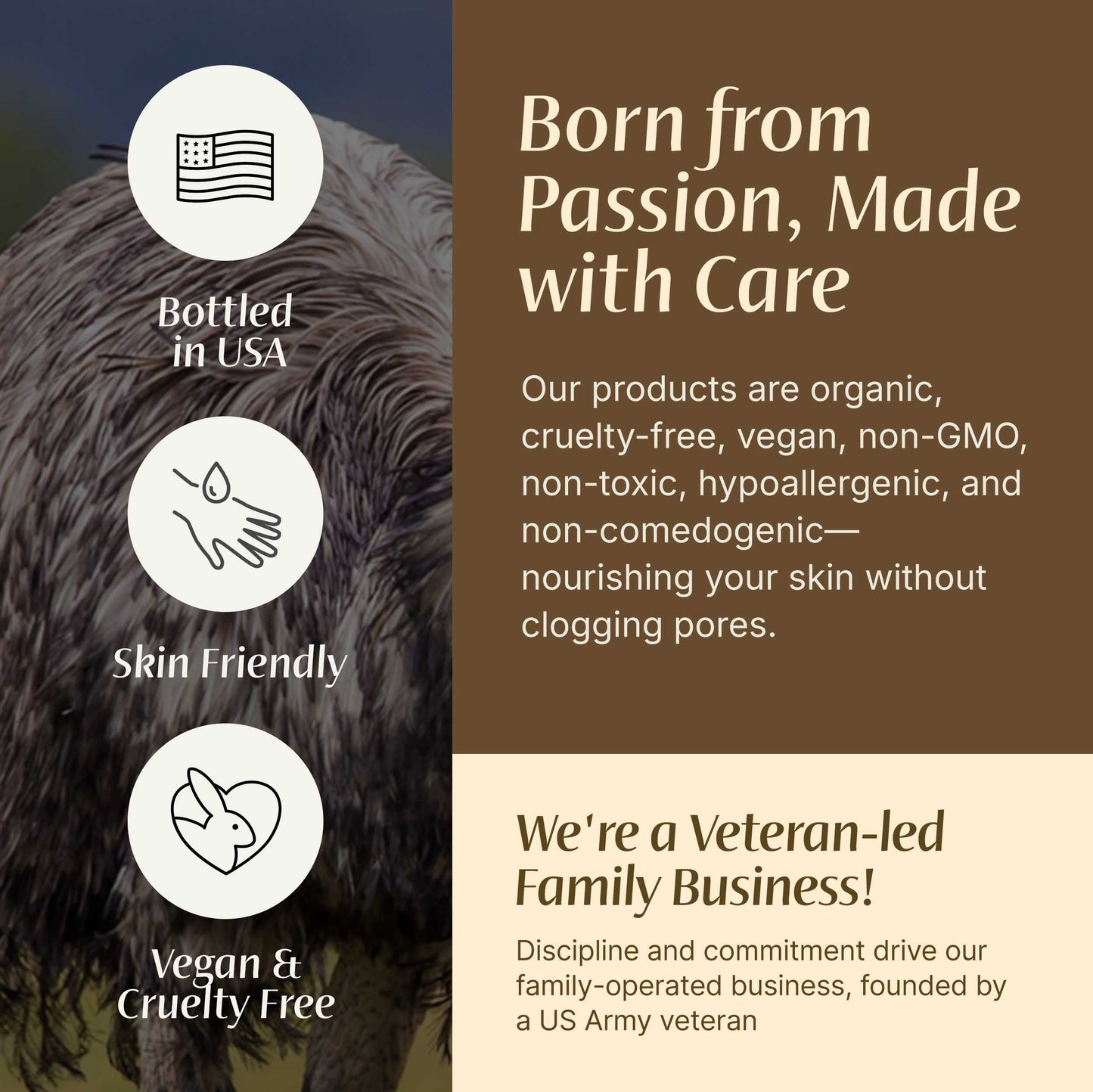 Bottled in USA

Skin Friendly

Vegan & Cruelty Free

Born from Passion, Made with Care

Our products are organic, cruelty-free, vegan, non-GMO, non-toxic, hypoallergenic, and non-comedogenic—nourishing your skin without clogging pores.

We're a Veteran-led Family Business!

Discipline and commitment drive our family-operated business, founded by a US Army veteran